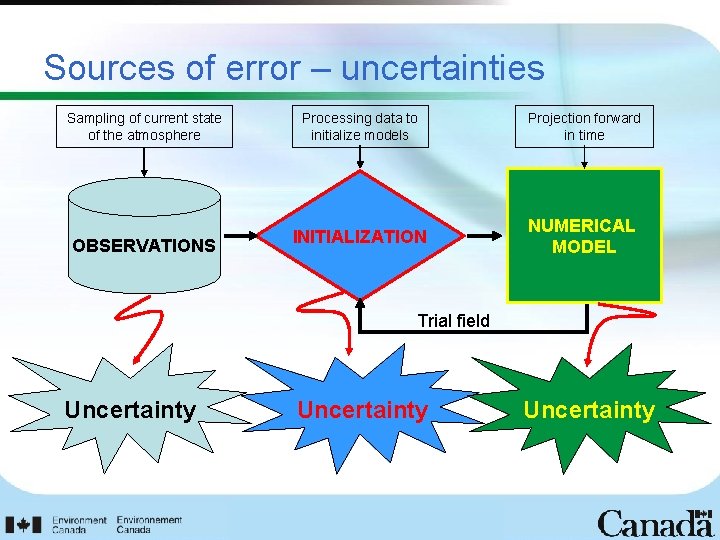 Sources of error – uncertainties

Sampling of current state of the atmosphere

Processing data to initialize models

Projection forward in time

OBSERVATIONS

INITIALIZATION

NUMERICAL MODEL

Trial field

Uncertainty

Uncertainty

Uncertainty

Environment Canada Environnement Canada

Canada